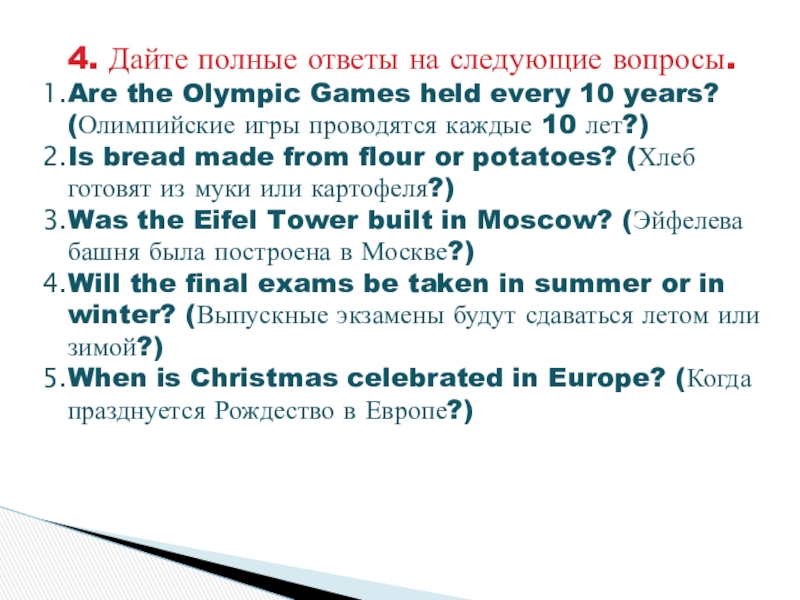 4. Дайте полные ответы на следующие вопросы.

1. Are the Olympic Games held every 10 years? (Олимпийские игры проводятся каждые 10 лет?)

2. Is bread made from flour or potatoes? (Хлеб готовят из муки или картофеля?)

3. Was the Eifel Tower built in Moscow? (Эйфелева башня была построена в Москве?)

4. Will the final exams be taken in summer or in winter? (Выпускные экзамены будут сдаваться летом или зимой?)

5. When is Christmas celebrated in Europe? (Когда празднуется Рождество в Европе?)